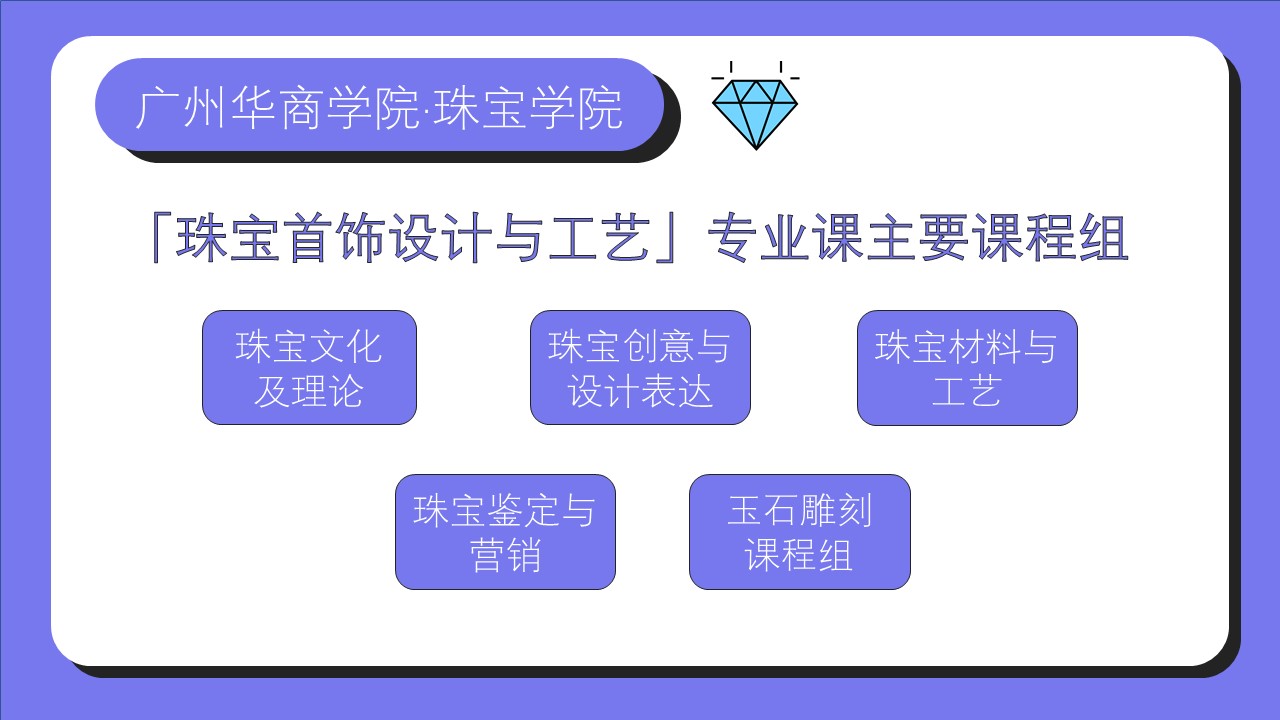 广州华商学院·珠宝学院

「珠宝首饰设计与工艺」专业课主要课程组

珠宝文化及理论

珠宝创意与设计表达

珠宝材料与工艺

珠宝鉴定与营销

玉石雕刻课程组